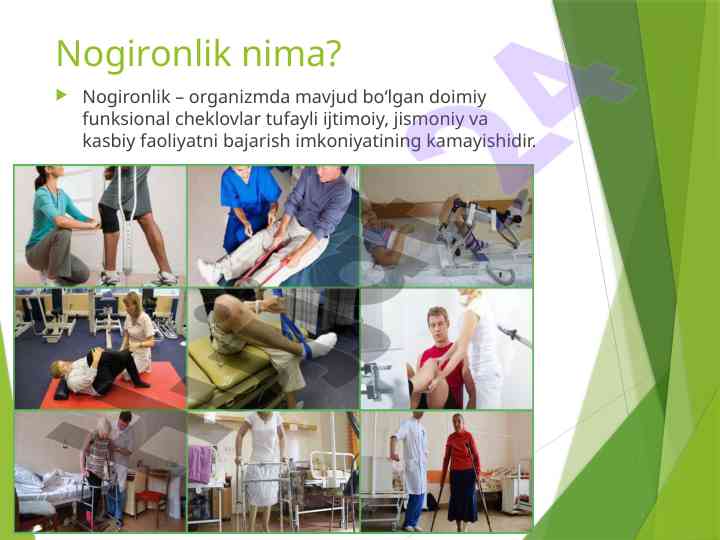 Nogironlik nima?

Nogironlik – organizmda mavjud bo‘lgan doimiy funksional cheklovlar tufayli ijtimoiy, jismoniy va kasbiy faoliyatni bajarish imkoniyatining kamayishidir.